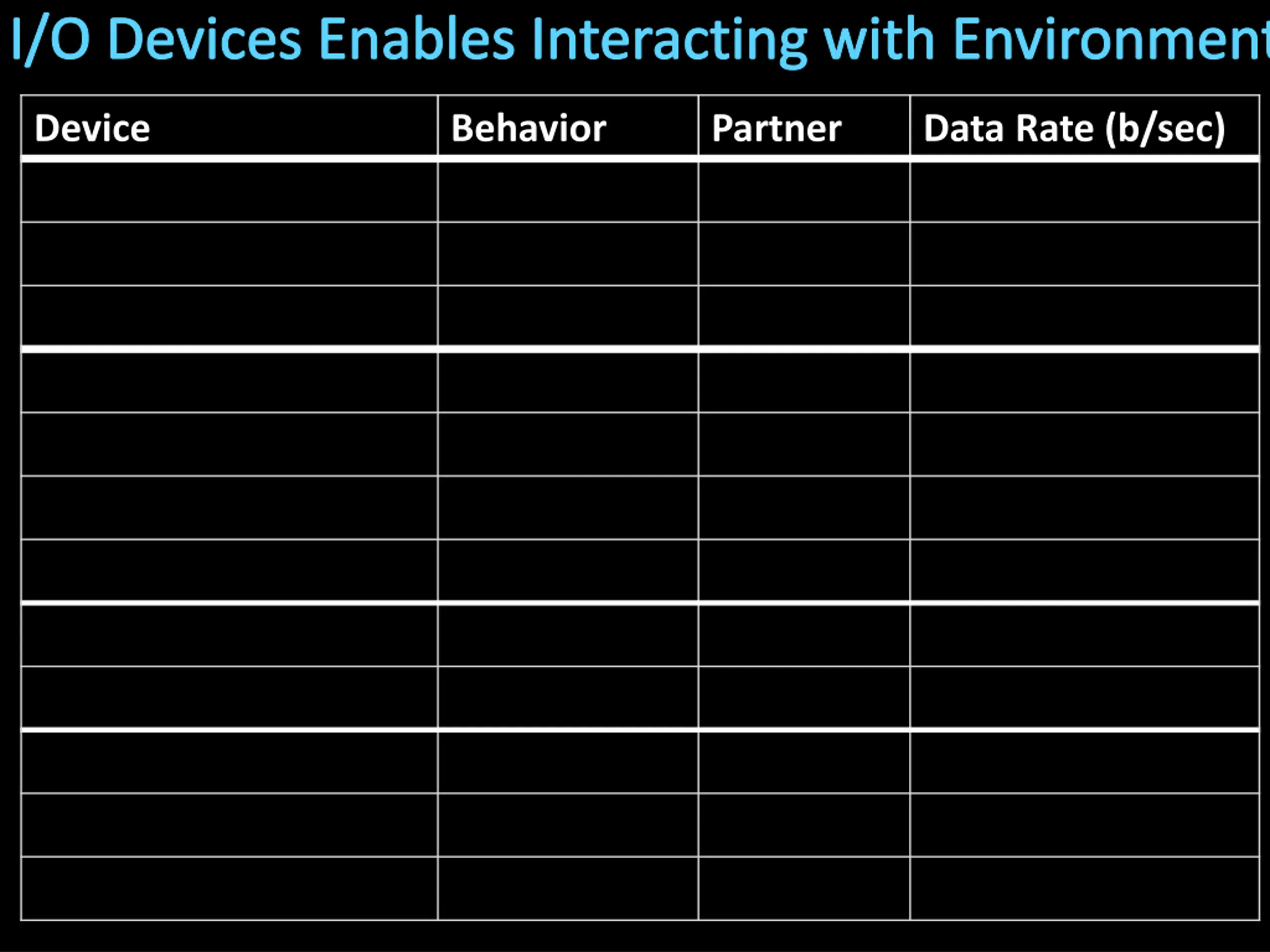 I/O Devices Enables Interacting with Environment

| Device | Behavior | Partner | Data Rate (b/sec) |
|---|---|---|---|
| | | | |
| | | | |
| | | | |
| | | | |
| | | | |
| | | | |
| | | | |
| | | | |
| | | | |
| | | | |
| | | | |
| | | | |